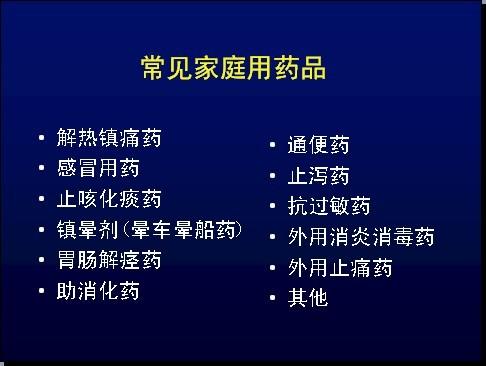 常见家庭用药品

• 解热镇痛药
• 感冒用药
• 止咳化痰药
• 镇晕剂（晕车晕船药）
• 胃肠解痉药
• 助消化药

• 通便药
• 止泻药
• 抗过敏药
• 外用消炎消毒药
• 外用止痛药
• 其他